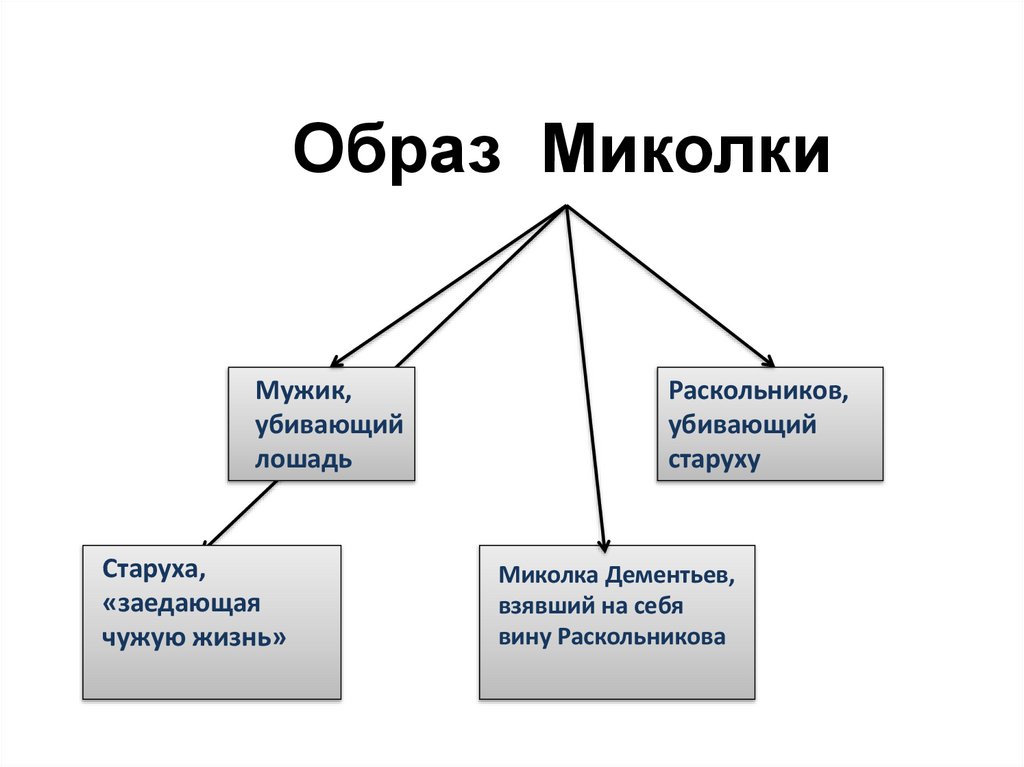 Образ Миколки

Мужик, убивающий лошадь

Раскольников, убивающий старуху

Старуха, «заедающая чужую жизнь»

Миколка Дементьев, взявший на себя вину Раскольникова